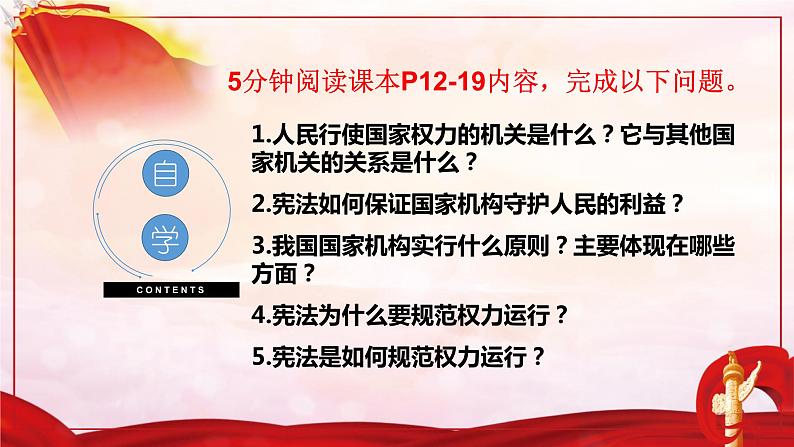 5分钟阅读课本P12-19内容，完成以下问题。

自

学

CONTENTS

1.人民行使国家权力的机关是什么？它与其他国家机关的关系是什么？

2.宪法如何保证国家机构守护人民的利益？

3.我国国家机构实行什么原则？主要体现在哪些方面？

4.宪法为什么要规范权力运行？

5.宪法是如何规范权力运行？